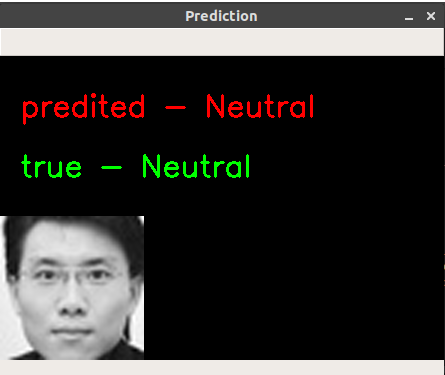 Prediction

predited - Neutral

true - Neutral